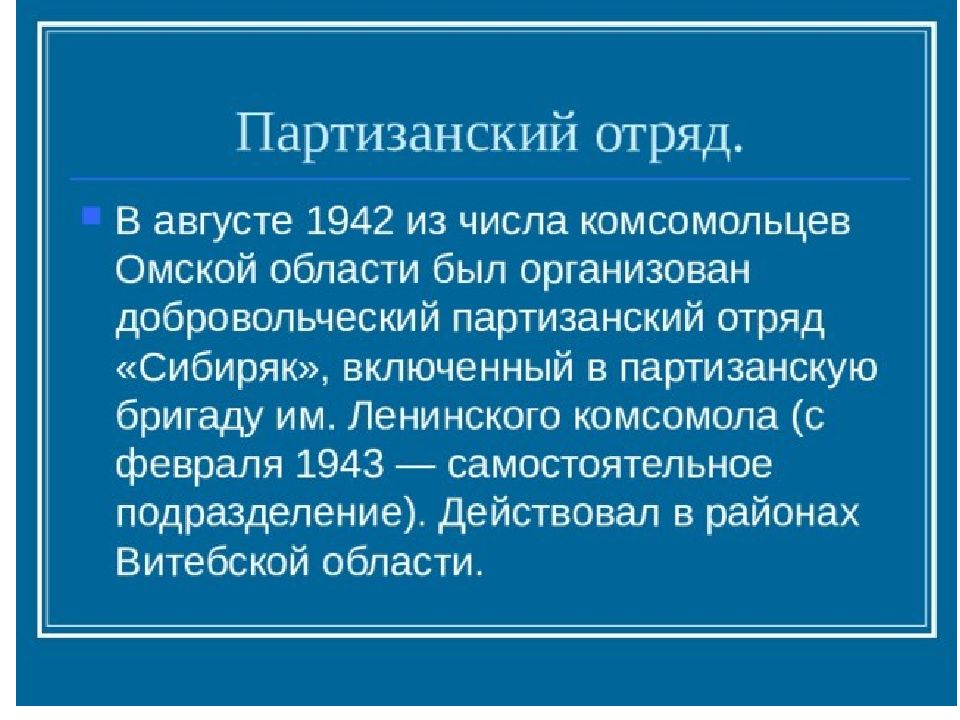 Партизанский отряд.

В августе 1942 из числа комсомольцев Омской области был организован добровольческий партизанский отряд «Сибиряк», включенный в партизанскую бригаду им. Ленинского комсомола (с февраля 1943 — самостоятельное подразделение). Действовал в районах Витебской области.